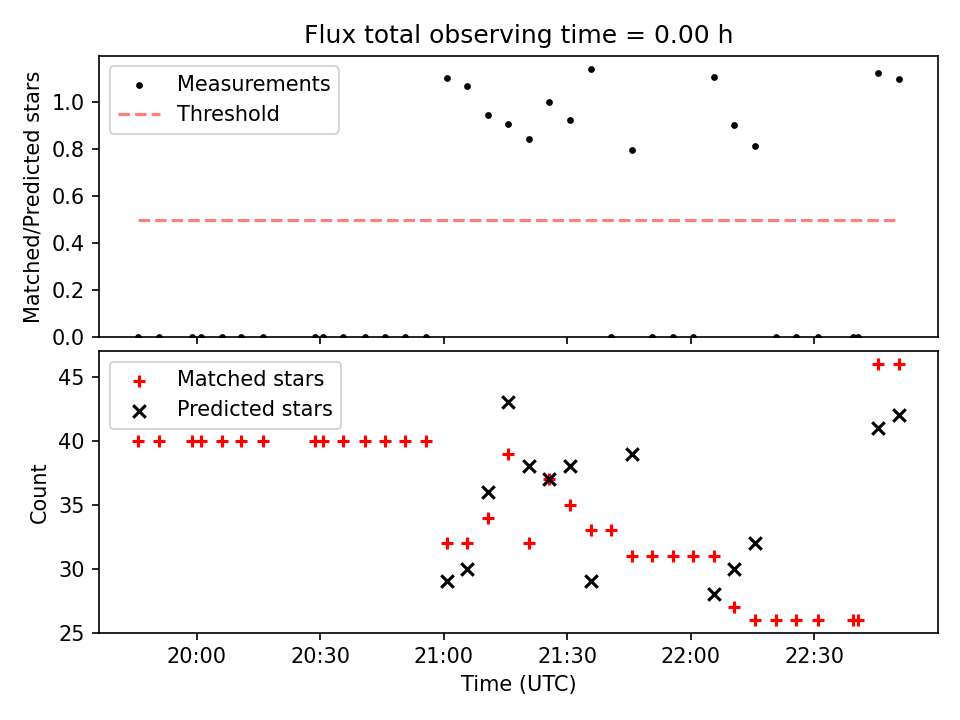 Flux total observing time = 0.00 h

Measurements
Threshold

Matched/Predicted stars

1.0
0.8
0.6
0.4
0.2
0.0

Matched stars
Predicted stars

Count

45
40
35
30
25

20:00
20:30
21:00
21:30
22:00
22:30

Time (UTC)